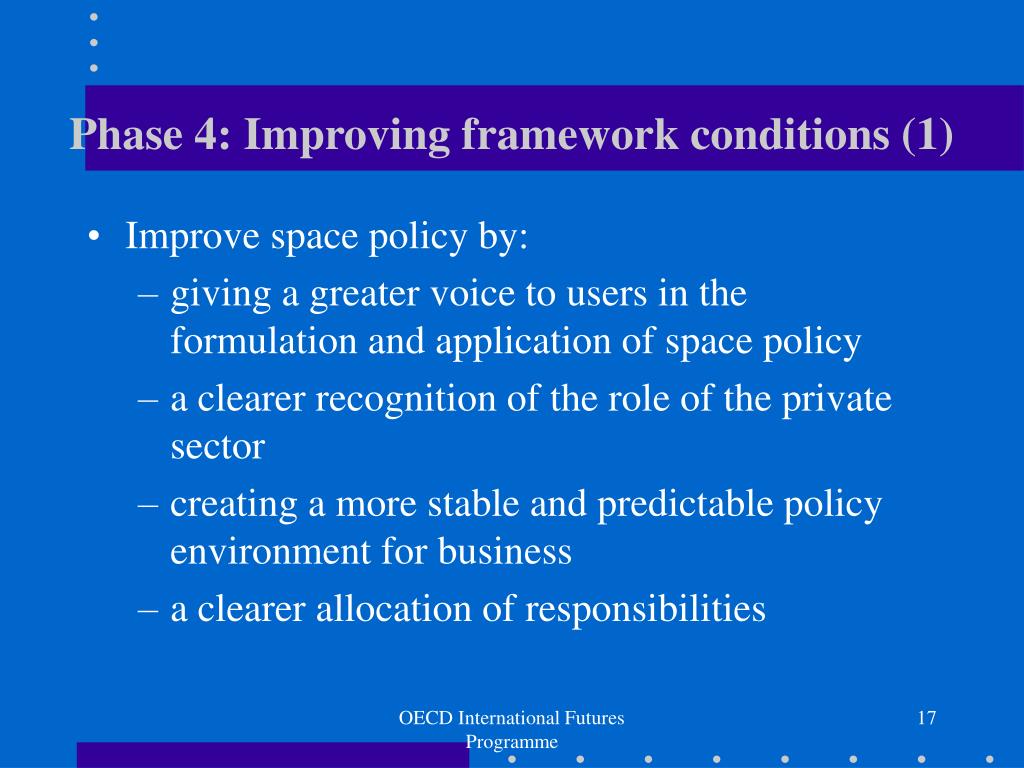 Phase 4: Improving framework conditions (1)

• Improve space policy by:
– giving a greater voice to users in the formulation and application of space policy
– a clearer recognition of the role of the private sector
– creating a more stable and predictable policy environment for business
– a clearer allocation of responsibilities

OECD International Futures Programme

17